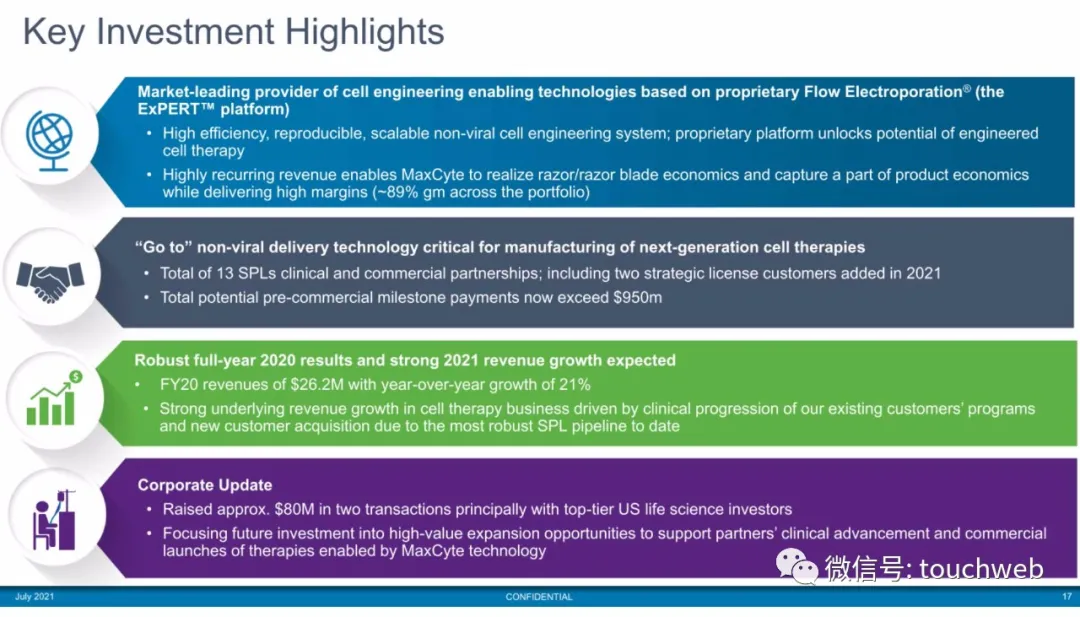 Key Investment Highlights

Market-leading provider of cell engineering enabling technologies based on proprietary Flow Electroporation® (the ExPERT™ platform)

• High efficiency, reproducible, scalable non-viral cell engineering system; proprietary platform unlocks potential of engineered cell therapy
• Highly recurring revenue enables MaxCyte to realize razor/razor blade economics and capture a part of product economics while delivering high margins (~89% gm across the portfolio)

"Go to" non-viral delivery technology critical for manufacturing of next-generation cell therapies

• Total of 13 SPLs clinical and commercial partnerships; including two strategic license customers added in 2021
• Total potential pre-commercial milestone payments now exceed $950m

Robust full-year 2020 results and strong 2021 revenue growth expected

• FY20 revenues of $26.2M with year-over-year growth of 21%
• Strong underlying revenue growth in cell therapy business driven by clinical progression of our existing customers' programs and new customer acquisition due to the most robust SPL pipeline to date

Corporate Update

• Raised approx. $80M in two transactions principally with top-tier US life science investors
• Focusing future investment into high-value expansion opportunities to support partners' clinical advancement and commercial launches of therapies enabled by MaxCyte technology

微信号: touchweb

July 2021 CONFIDENTIAL 17